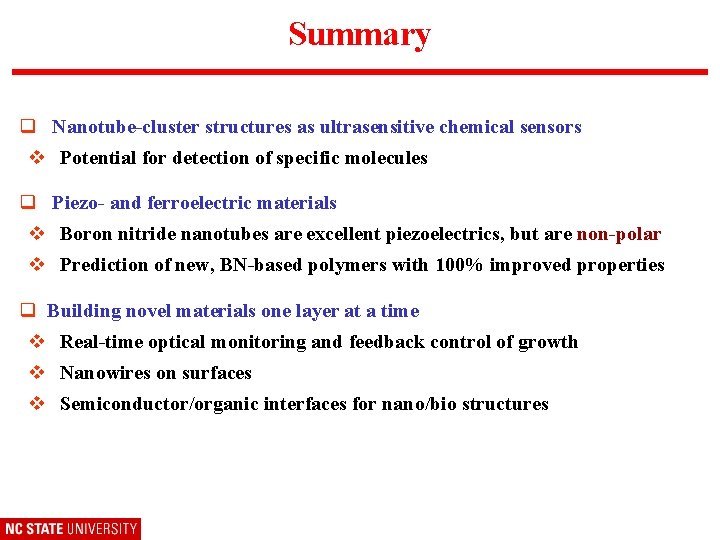 Summary

❑ Nanotube-cluster structures as ultrasensitive chemical sensors
❖ Potential for detection of specific molecules

❑ Piezo- and ferroelectric materials
❖ Boron nitride nanotubes are excellent piezoelectrics, but are non-polar
❖ Prediction of new, BN-based polymers with 100% improved properties

❑ Building novel materials one layer at a time
❖ Real-time optical monitoring and feedback control of growth
❖ Nanowires on surfaces
❖ Semiconductor/organic interfaces for nano/bio structures

NC STATE UNIVERSITY